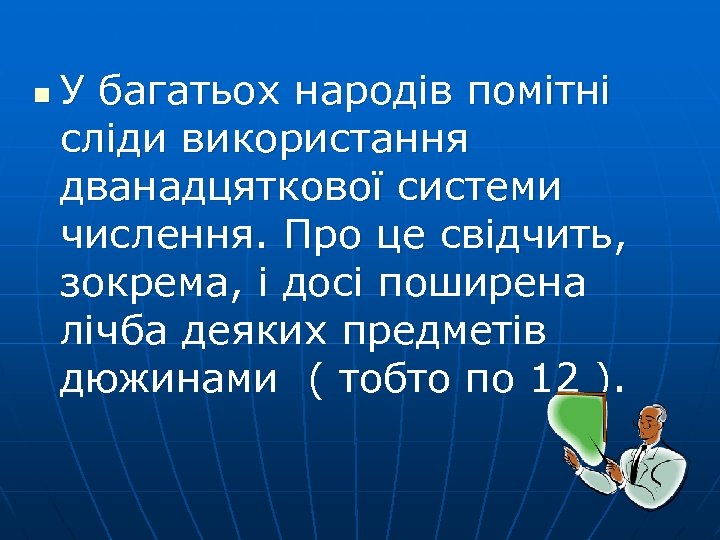 У багатьох народів помітні сліди використання дванадцяткової системи числення. Про це свідчить, зокрема, і досі поширена лічба деяких предметів дюжинами ( тобто по 12 ).